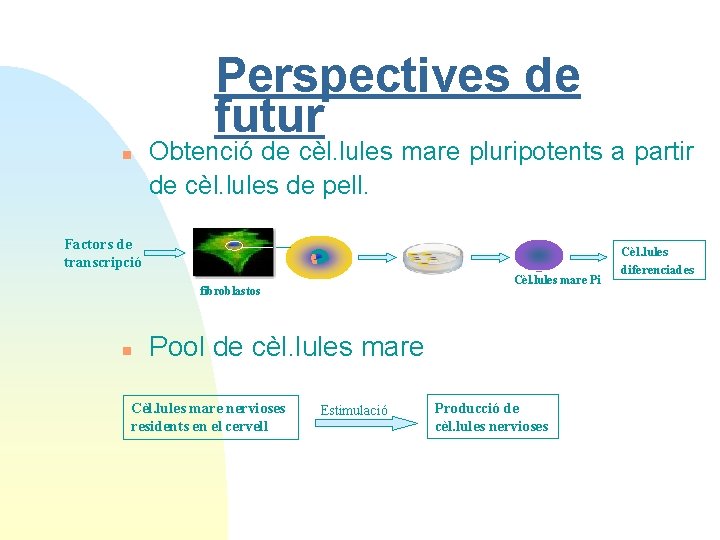 Perspectives de futur

Obtenció de cèl.lules mare pluripotents a partir de cèl.lules de pell.

Factors de transcripció

fibroblastos

Cèl.lules mare Pi

Cèl.lules diferenciades

Pool de cèl.lules mare

Cèl.lules mare nervioses residents en el cervell

Estimulació

Producció de cèl.lules nervioses